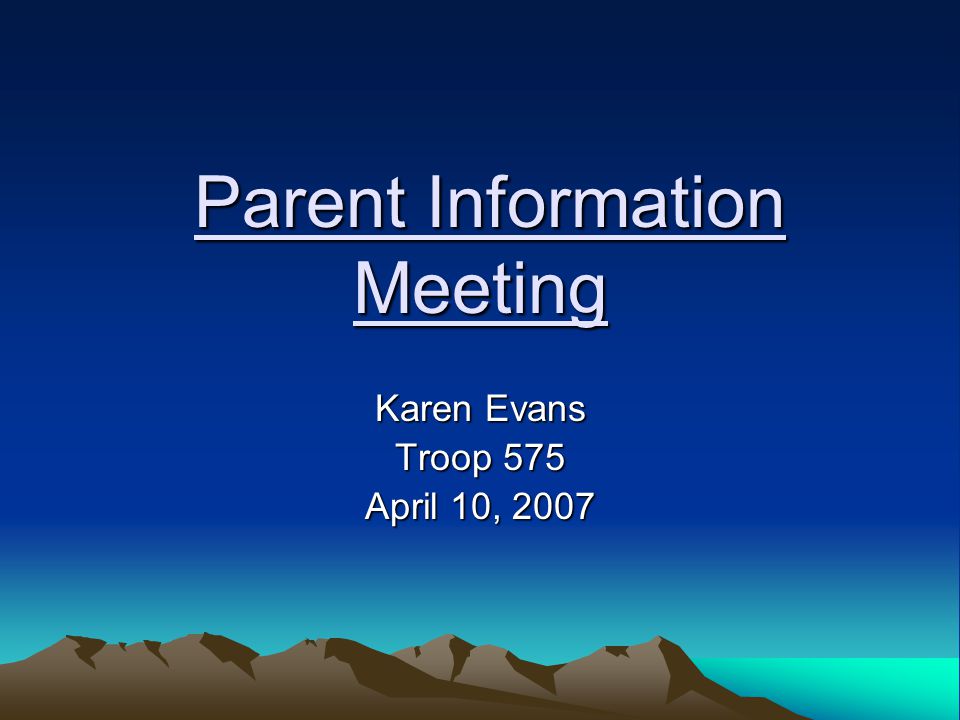 Parent Information Meeting

Karen Evans
Troop 575
April 10, 2007